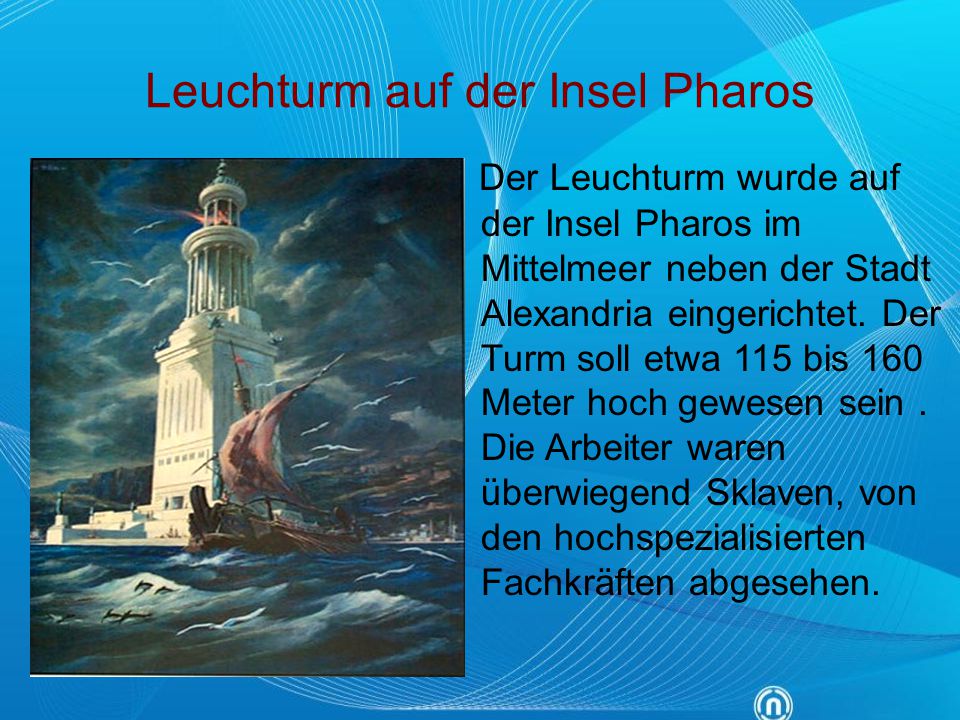 Leuchturm auf der Insel Pharos

Der Leuchturm wurde auf der Insel Pharos im Mittelmeer neben der Stadt Alexandria eingerichtet. Der Turm soll etwa 115 bis 160 Meter hoch gewesen sein . Die Arbeiter waren überwiegend Sklaven, von den hochspezialisierten Fachkräften abgesehen.